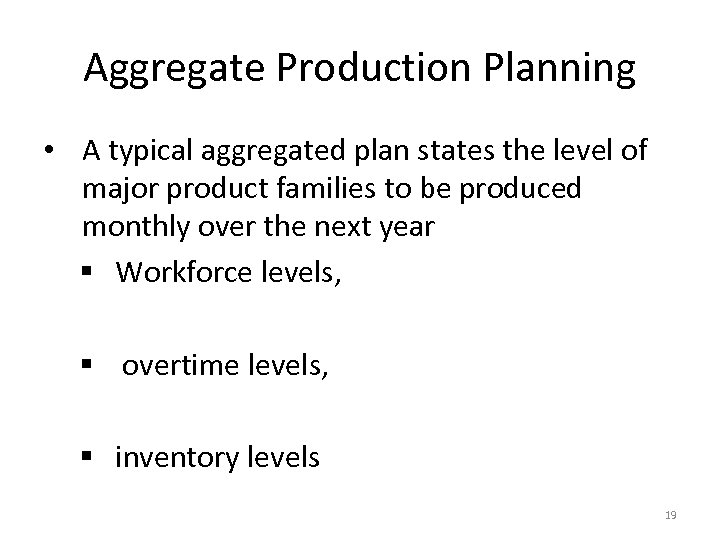 Aggregate Production Planning

• A typical aggregated plan states the level of major product families to be produced monthly over the next year

▪ Workforce levels,

▪ overtime levels,

▪ inventory levels

19